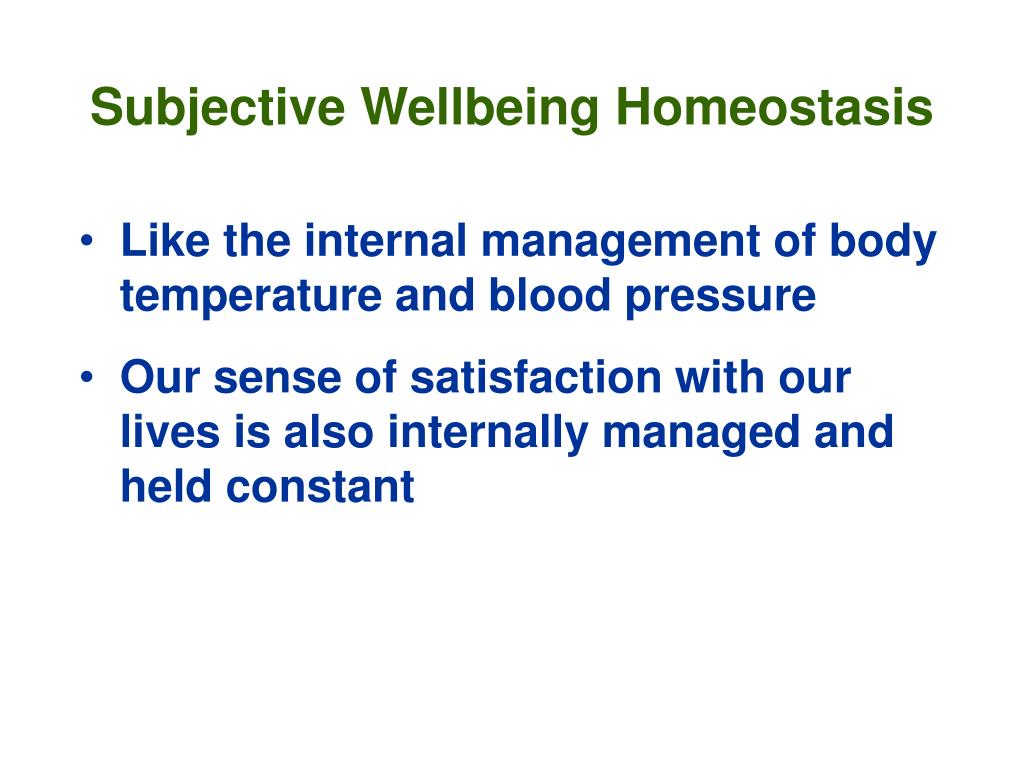 Subjective Wellbeing Homeostasis

• Like the internal management of body temperature and blood pressure

• Our sense of satisfaction with our lives is also internally managed and held constant